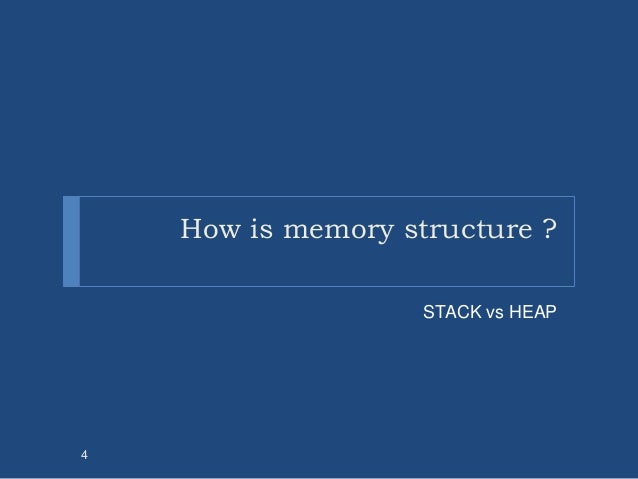 How is memory structure ?

STACK vs HEAP

4